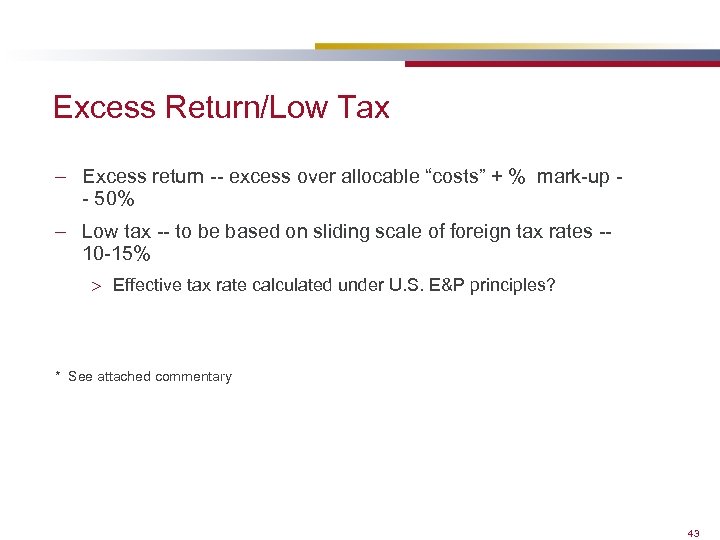 Excess Return/Low Tax

– Excess return -- excess over allocable “costs” + % mark-up -- 50%

– Low tax -- to be based on sliding scale of foreign tax rates -- 10-15%

> Effective tax rate calculated under U.S. E&P principles?

* See attached commentary

43